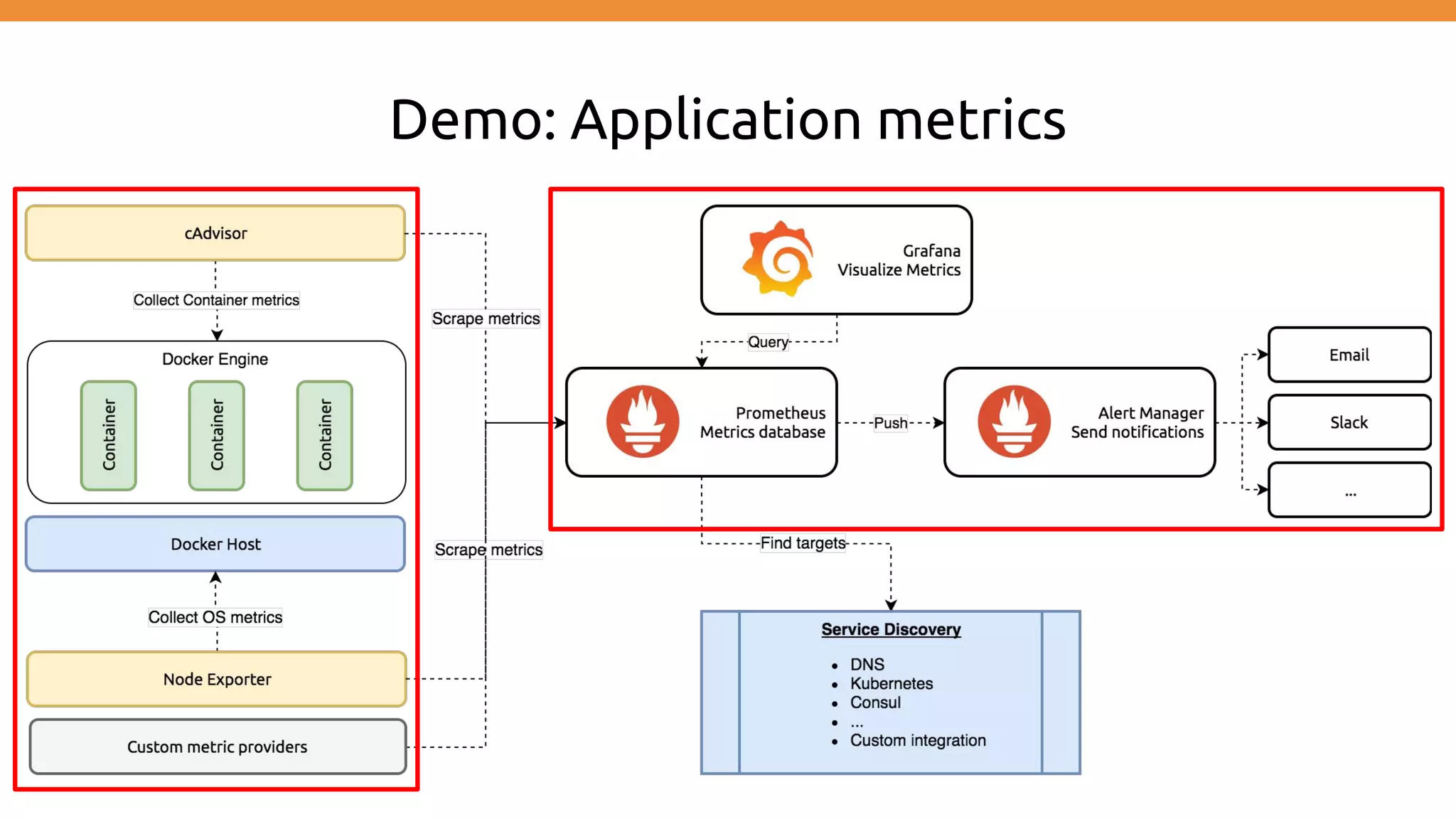 Demo: Application metrics

cAdvisor

Collect Container metrics

Docker Engine

Container

Container

Container

Docker Host

Collect OS metrics

Node Exporter

Custom metric providers

Scrape metrics

Scrape metrics

Grafana
Visualize Metrics

Query

Prometheus
Metrics database

Push

Alert Manager
Send notifications

Email

Slack

...

Find targets

Service Discovery

- DNS
- Kubernetes
- Consul
- ...
- Custom integration